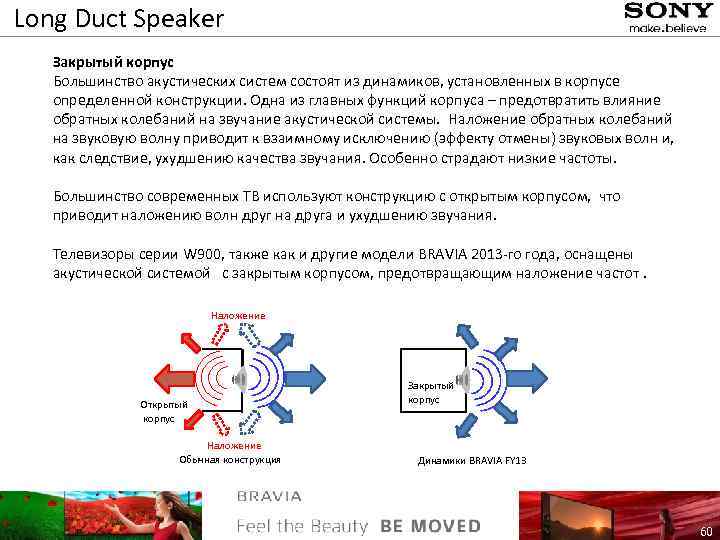 Long Duct Speaker

SONY
make.believe

Закрытый корпус
Большинство акустических систем состоят из динамиков, установленных в корпусе определенной конструкции. Одна из главных функций корпуса – предотвратить влияние обратных колебаний на звучание акустической системы. Наложение обратных колебаний на звуковую волну приводит к взаимному исключению (эффекту отмены) звуковых волн и, как следствие, ухудшению качества звучания. Особенно страдают низкие частоты.

Большинство современных ТВ используют конструкцию с открытым корпусом, что приводит наложению волн друг на друга и ухудшению звучания.

Телевизоры серии W900, также как и другие модели BRAVIA 2013-го года, оснащены акустической системой с закрытым корпусом, предотвращающим наложение частот .

Наложение

Открытый корпус

Наложение
Обычная конструкция

Закрытый корпус

Динамики BRAVIA FY13

BRAVIA
Feel the Beauty BE MOVED

60